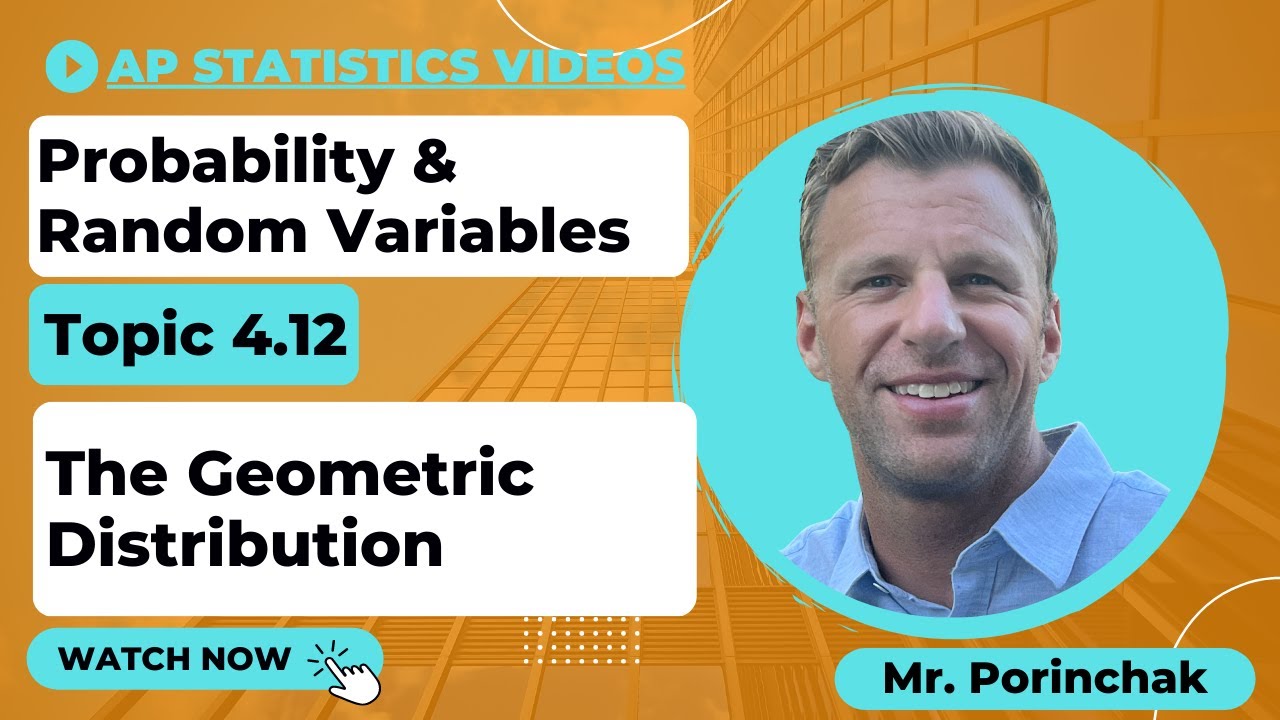 AP STATISTICS VIDEOS

Probability & Random Variables

Topic 4.12

The Geometric Distribution

WATCH NOW

Mr. Porinchak